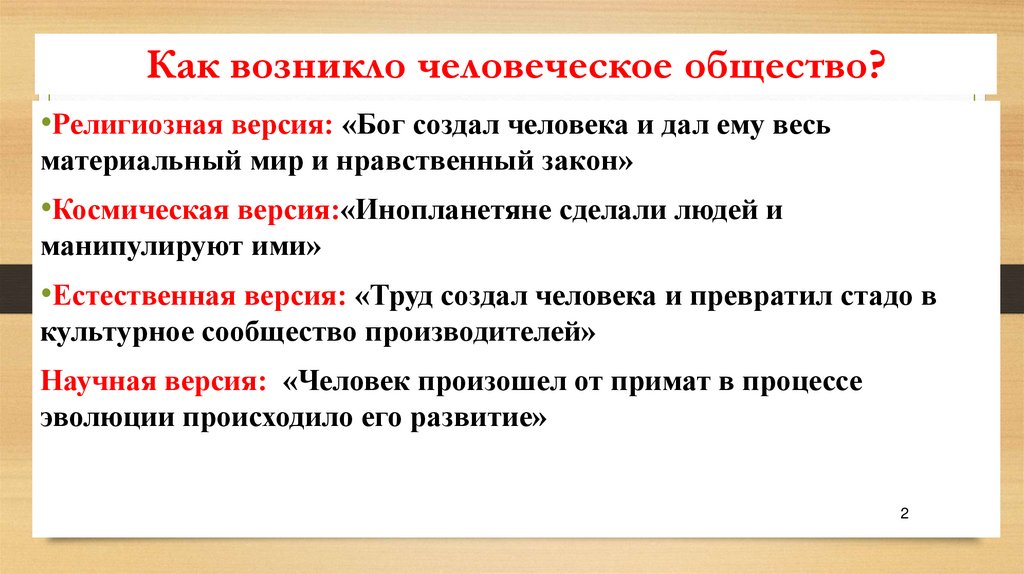 Как возникло человеческое общество?

•Религиозная версия: «Бог создал человека и дал ему весь материальный мир и нравственный закон»

•Космическая версия:«Инопланетяне сделали людей и манипулируют ими»

•Естественная версия: «Труд создал человека и превратил стадо в культурное сообщество производителей»

Научная версия: «Человек произошел от примат в процессе эволюции происходило его развитие»

2